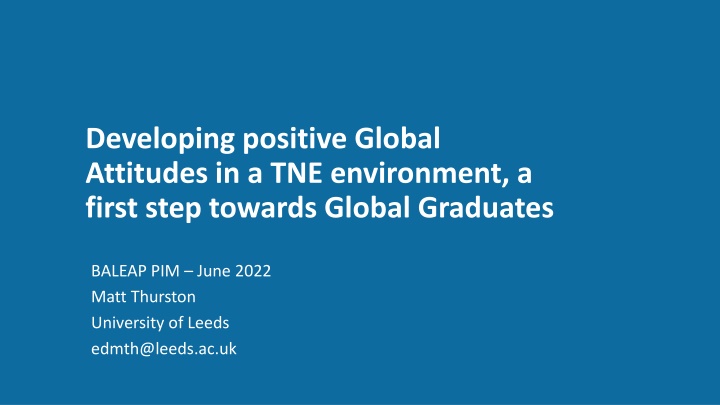 Developing positive Global Attitudes in a TNE environment, a first step towards Global Graduates

BALEAP PIM – June 2022
Matt Thurston
University of Leeds
edmth@leeds.ac.uk